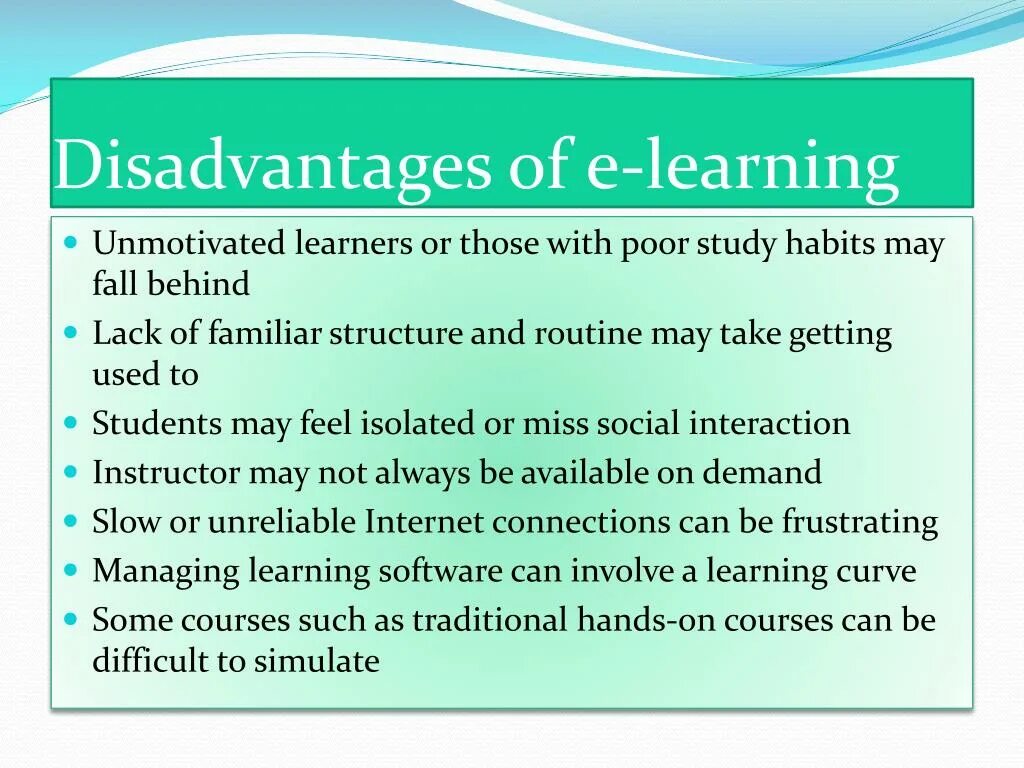 Disadvantages of e-learning

- Unmotivated learners or those with poor study habits may fall behind
- Lack of familiar structure and routine may take getting used to
- Students may feel isolated or miss social interaction
- Instructor may not always be available on demand
- Slow or unreliable Internet connections can be frustrating
- Managing learning software can involve a learning curve
- Some courses such as traditional hands-on courses can be difficult to simulate